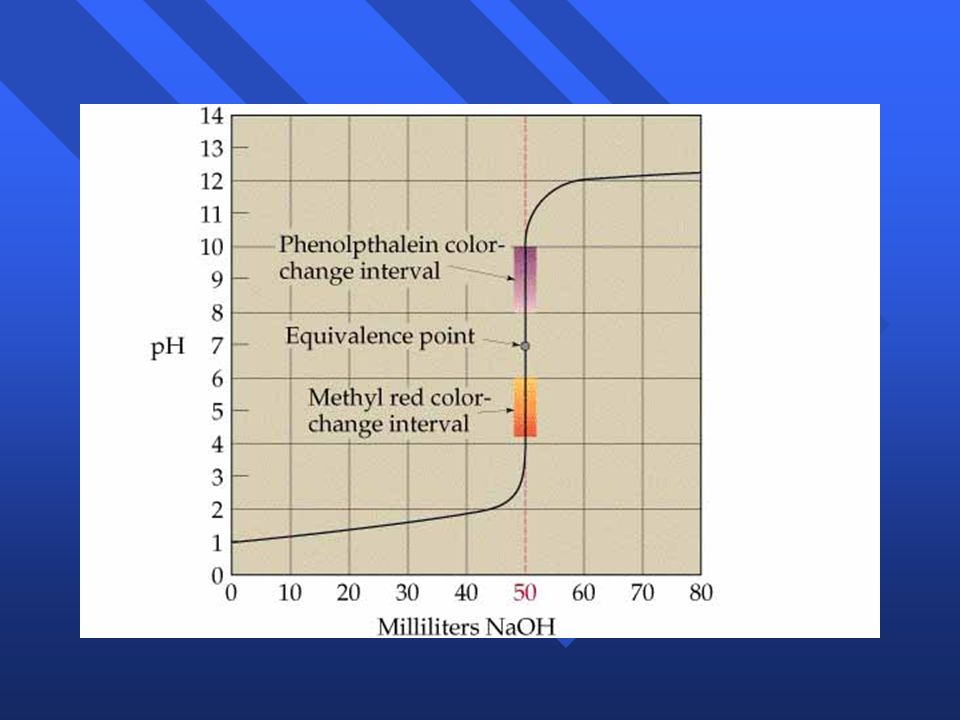 14
13
12
11
10
9
8
7
6
5
4
3
2
1
0

pH

Phenolpthalein color-change interval

Equivalence point

Methyl red color-change interval

0 10 20 30 40 50 60 70 80

Milliliters NaOH